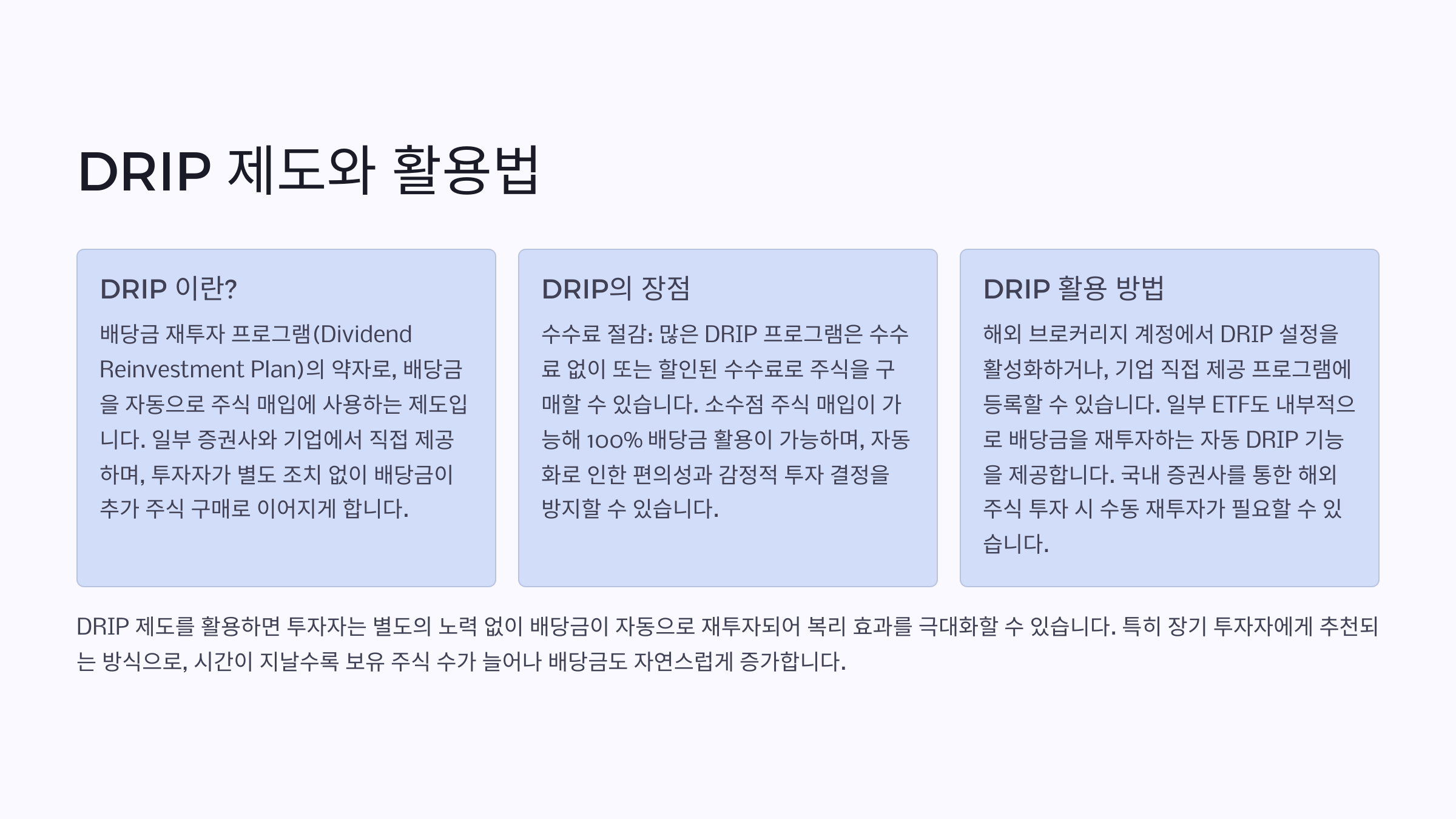 DRIP 제도와 활용법

DRIP 이란?

배당금 재투자 프로그램(Dividend Reinvestment Plan)의 약자로, 배당금을 자동으로 주식 매입에 사용하는 제도입니다. 일부 증권사와 기업에서 직접 제공하며, 투자자가 별도 조치 없이 배당금이 추가 주식 구매로 이어지게 합니다.

DRIP의 장점

수수료 절감: 많은 DRIP 프로그램은 수수료 없이 또는 할인된 수수료로 주식을 구매할 수 있습니다. 소수점 주식 매입이 가능해 100% 배당금 활용이 가능하며, 자동화로 인한 편의성과 감정적 투자 결정을 방지할 수 있습니다.

DRIP 활용 방법

해외 브로커리지 계정에서 DRIP 설정을 활성화하거나, 기업 직접 제공 프로그램에 등록할 수 있습니다. 일부 ETF도 내부적으로 배당금을 재투자하는 자동 DRIP 기능을 제공합니다. 국내 증권사를 통한 해외 주식 투자 시 수동 재투자가 필요할 수 있습니다.

DRIP 제도를 활용하면 투자자는 별도의 노력 없이 배당금이 자동으로 재투자되어 복리 효과를 극대화할 수 있습니다. 특히 장기 투자자에게 추천되는 방식으로, 시간이 지날수록 보유 주식 수가 늘어나 배당금도 자연스럽게 증가합니다.